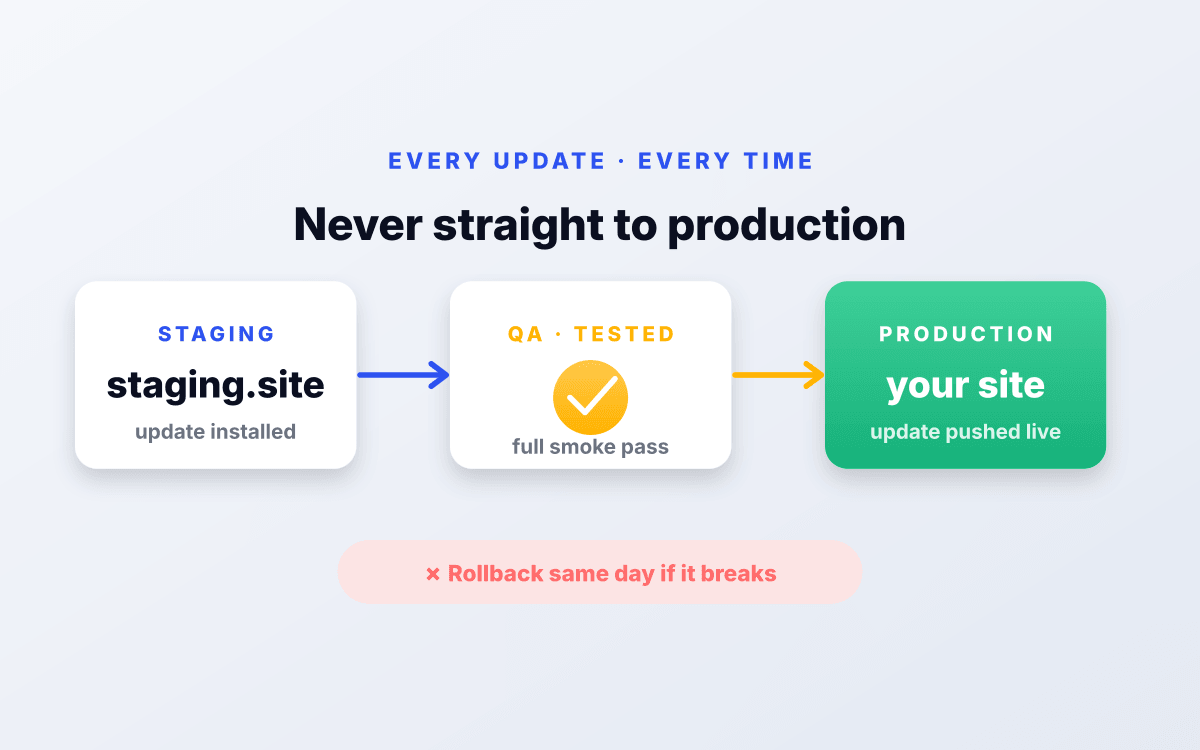 EVERY UPDATE · EVERY TIME

Never straight to production

STAGING

staging.site

update installed

QA · TESTED

full smoke pass

PRODUCTION

your site

update pushed live

× Rollback same day if it breaks